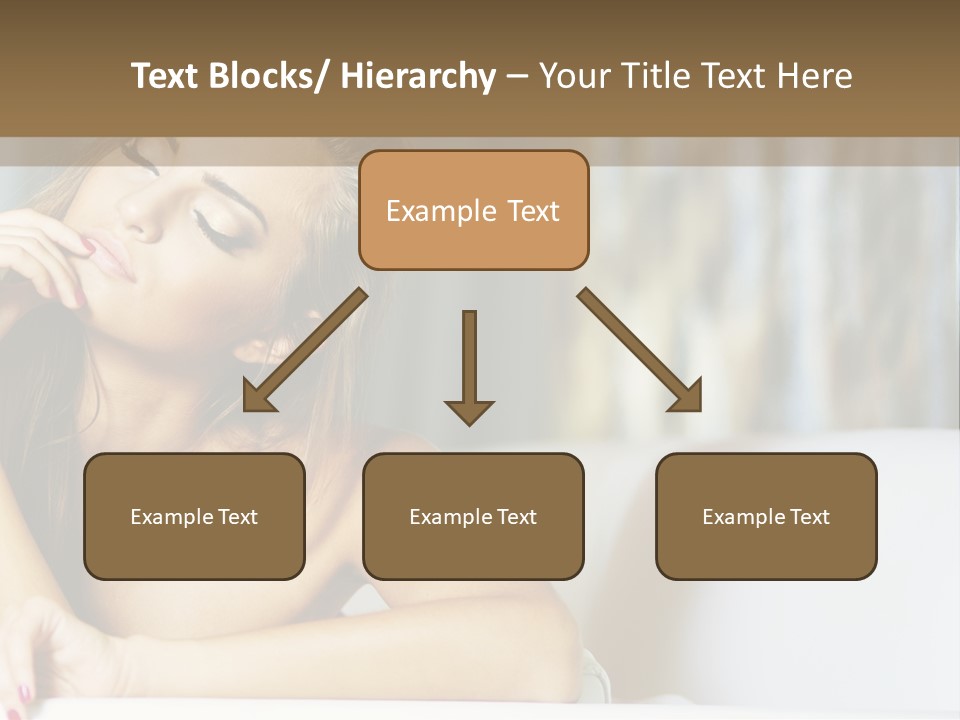 Text Blocks/ Hierarchy – Your Title Text Here

Example Text

Example Text

Example Text

Example Text